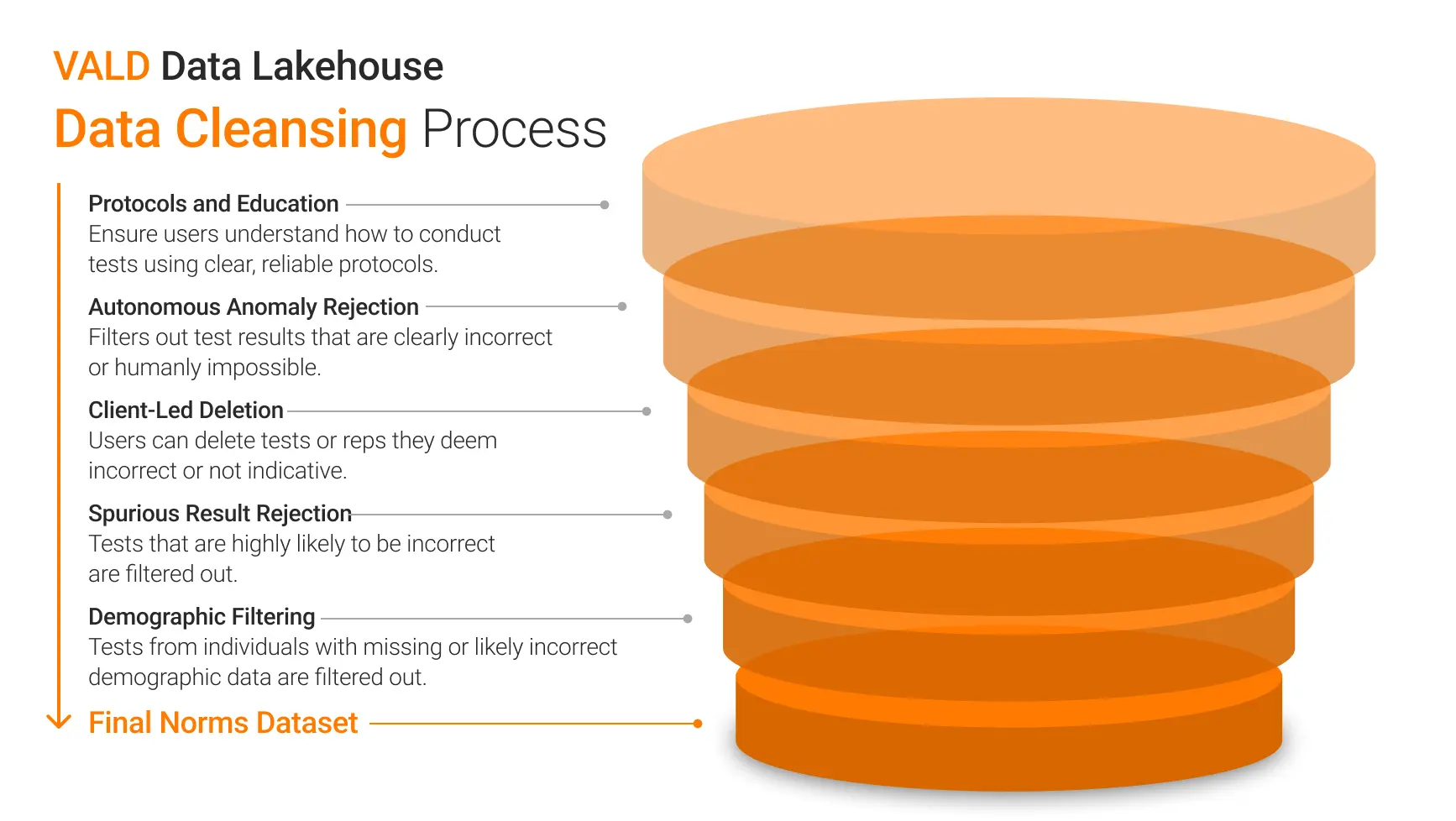 VALD Data Lakehouse
Data Cleansing Process

Protocols and Education
Ensure users understand how to conduct tests using clear, reliable protocols.

Autonomous Anomaly Rejection
Filters out test results that are clearly incorrect or humanly impossible.

Client-Led Deletion
Users can delete tests or reps they deem incorrect or not indicative.

Spurious Result Rejection
Tests that are highly likely to be incorrect are filtered out.

Demographic Filtering
Tests from individuals with missing or likely incorrect demographic data are filtered out.

Final Norms Dataset